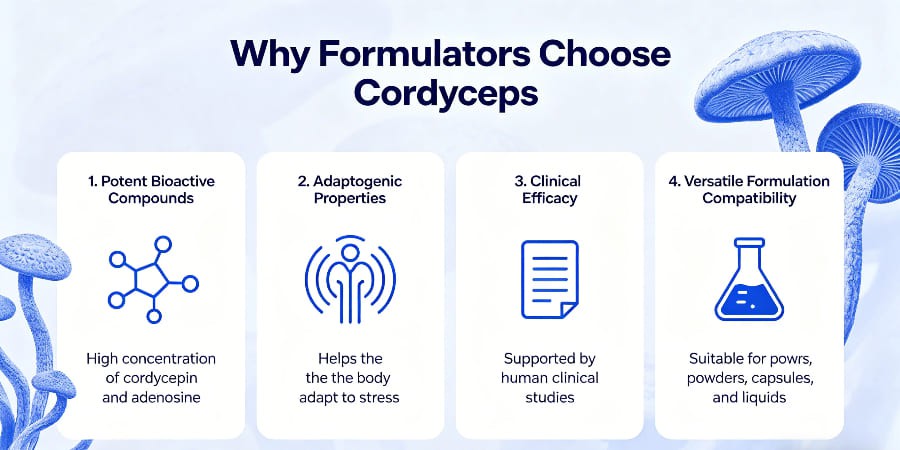 Why Formulators Choose Cordyceps

1. Potent Bioactive Compounds

High concentration of cordycepin and adenosine

2. Adaptogenic Properties

Helps the the the body adapt to stress

3. Clinical Efficacy

Supported by human clinical studies

4. Versatile Formulation Compatibility

Suitable for powrs, powders, capsules, and liquids